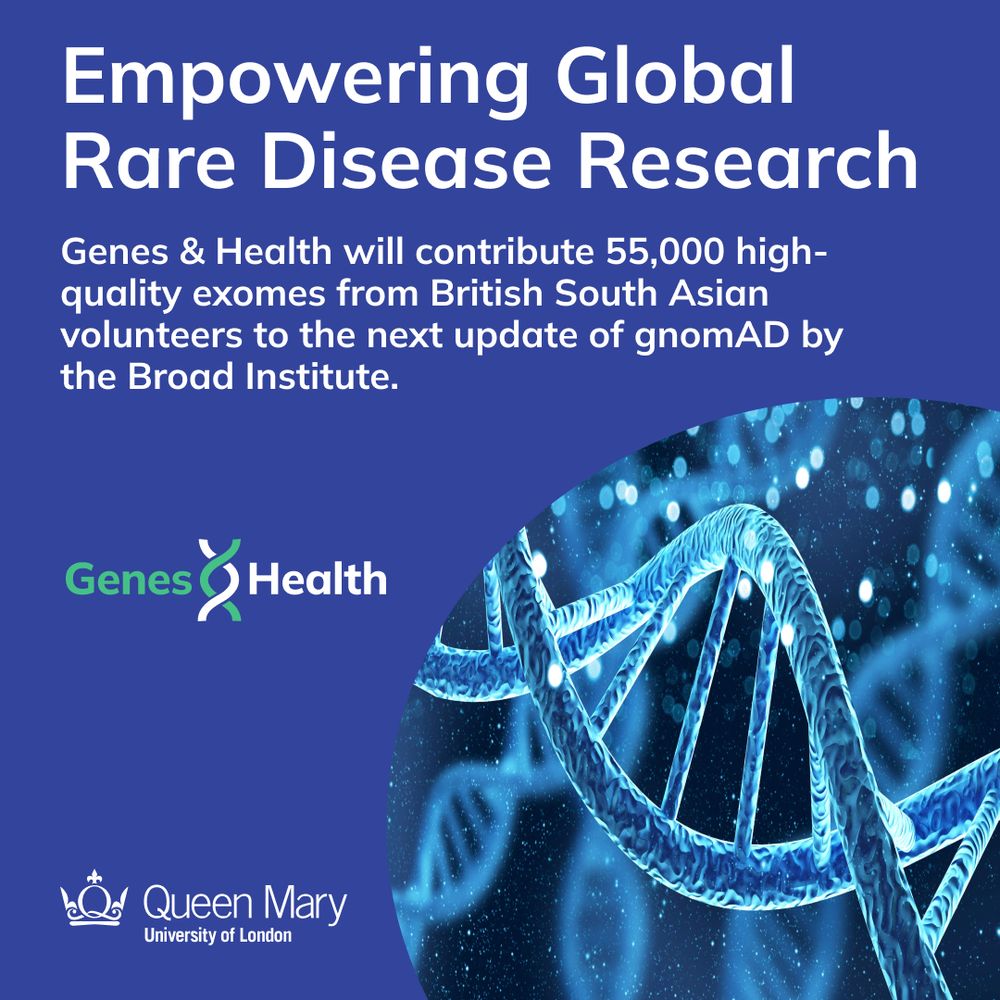 Empowering Global Rare Disease Research

Genes & Health will contribute 55,000 high-quality exomes from British South Asian volunteers to the next update of gnomAD by the Broad Institute.

Genes Health

Queen Mary
University of London